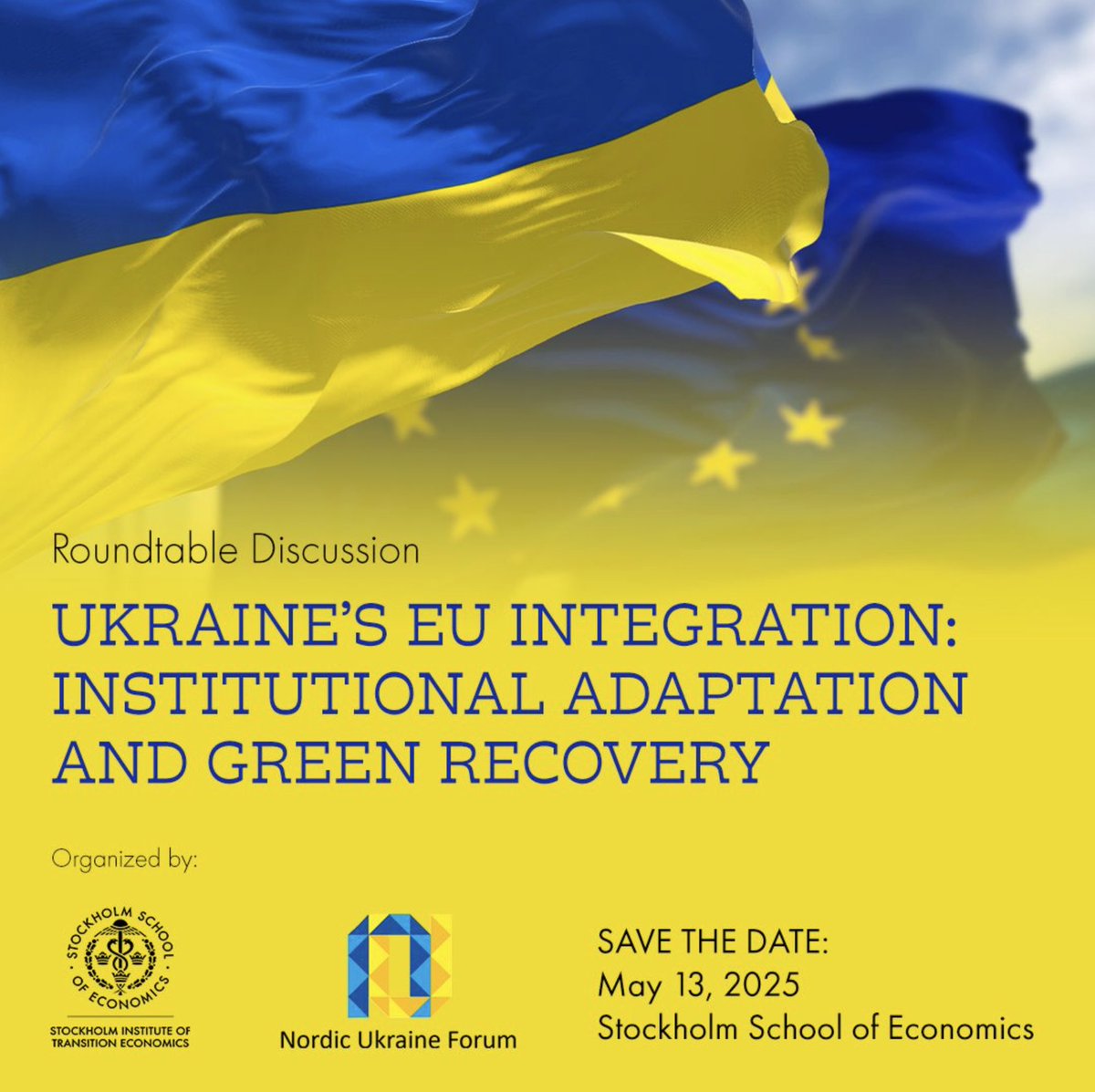 Roundtable Discussion

UKRAINE'S EU INTEGRATION: INSTITUTIONAL ADAPTATION AND GREEN RECOVERY

Organized by:

STOCKHOLM SCHOOL OF ECONOMICS

STOCKHOLM INSTITUTE OF TRANSITION ECONOMICS

Nordic Ukraine Forum

SAVE THE DATE:
May 13, 2025
Stockholm School of Economics